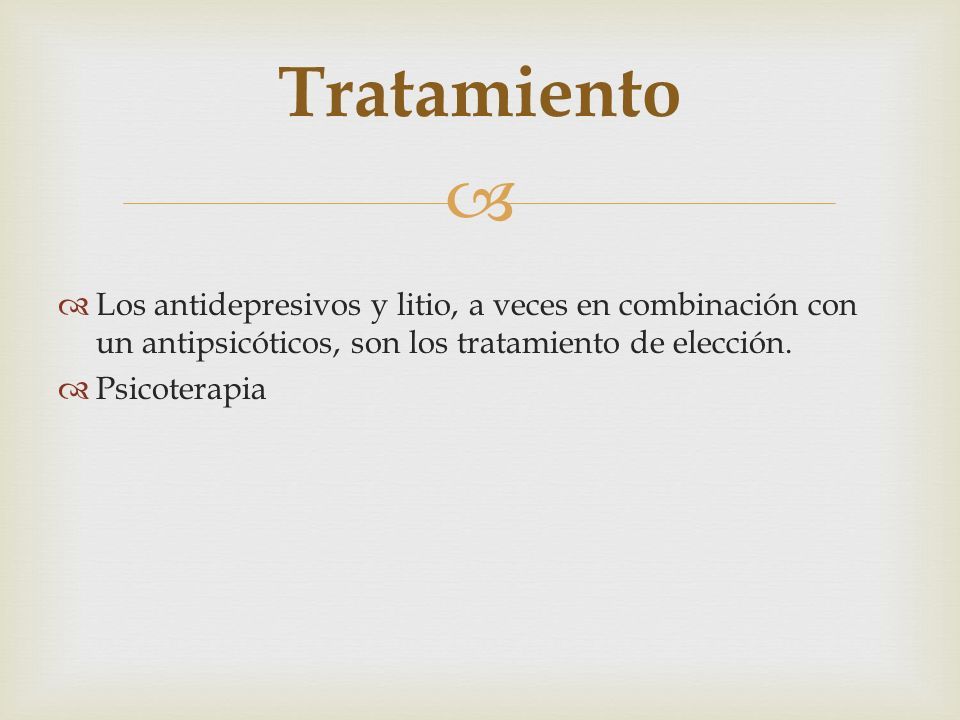 Tratamiento

Los antidepresivos y litio, a veces en combinación con un antipsicóticos, son los tratamiento de elección.

Psicoterapia